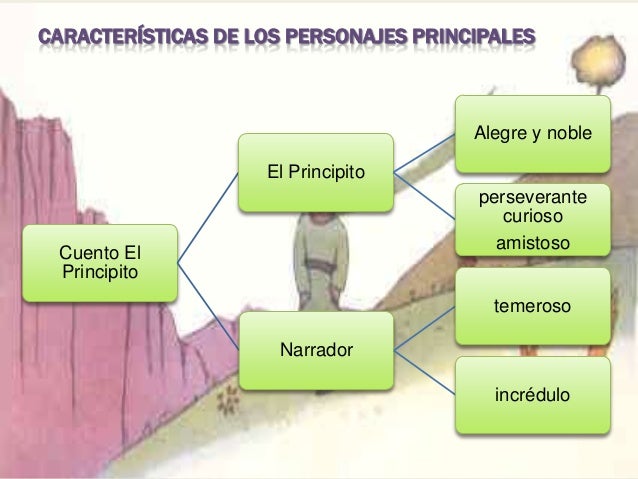 CARACTERÍSTICAS DE LOS PERSONAJES PRINCIPALES

Cuento El Principito

El Principito

Alegre y noble

perseverante curioso amistoso

Narrador

temeroso

incrédulo